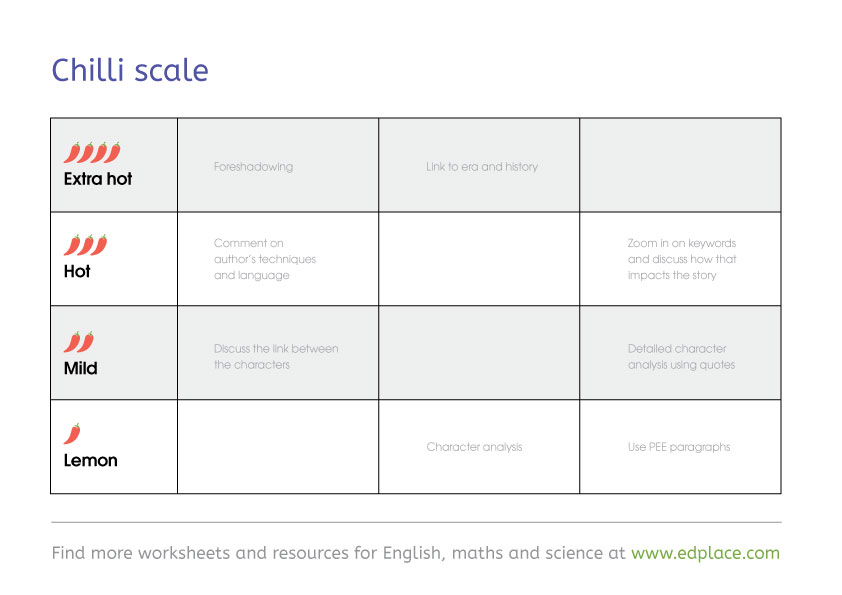 Chilli scale

| | | | |
|---|---|---|---|
| Extra hot | Foreshadowing | Link to era and history | |
| Hot | Comment on author's techniques and language | | Zoom in on keywords and discuss how that impacts the story |
| Mild | Discuss the link between the characters | | Detailed character analysis using quotes |
| Lemon | | Character analysis | Use PEE paragraphs |

Find more worksheets and resources for English, maths and science at www.edplace.com